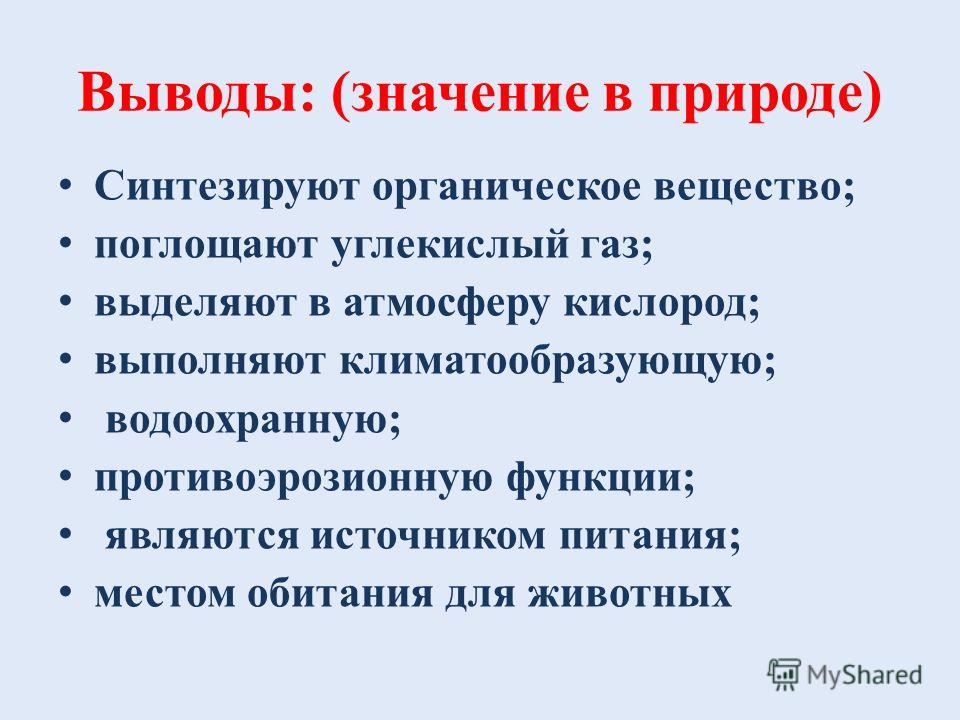 Выводы: (значение в природе)

• Синтезируют органическое вещество;
• поглощают углекислый газ;
• выделяют в атмосферу кислород;
• выполняют климатообразующую;
• водоохранную;
• противоэрозионную функции;
• являются источником питания;
• местом обитания для животных

MyShared